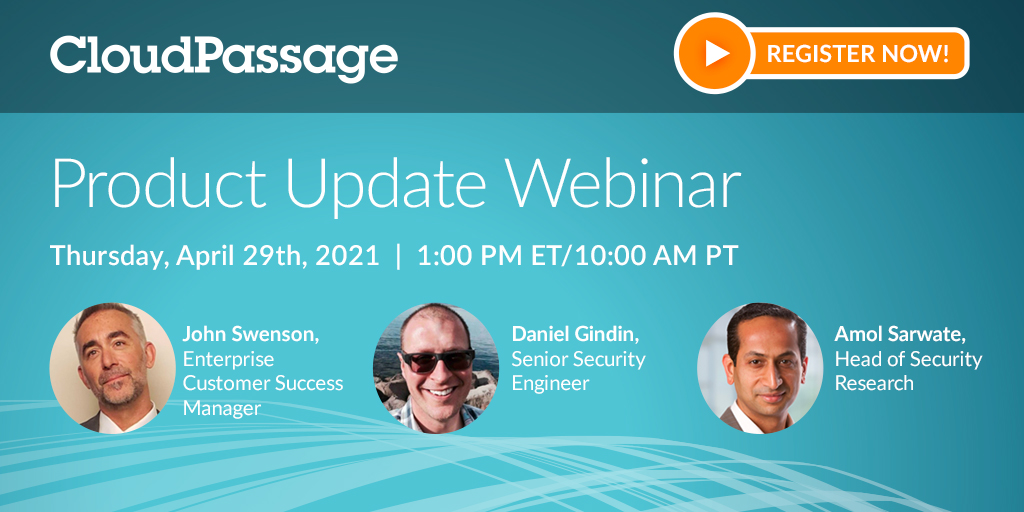 CloudPassage

REGISTER NOW!

Product Update Webinar

Thursday, April 29th, 2021 | 1:00 PM ET/10:00 AM PT

John Swenson, Enterprise Customer Success Manager

Daniel Gindin, Senior Security Engineer

Amol Sarwate, Head of Security Research